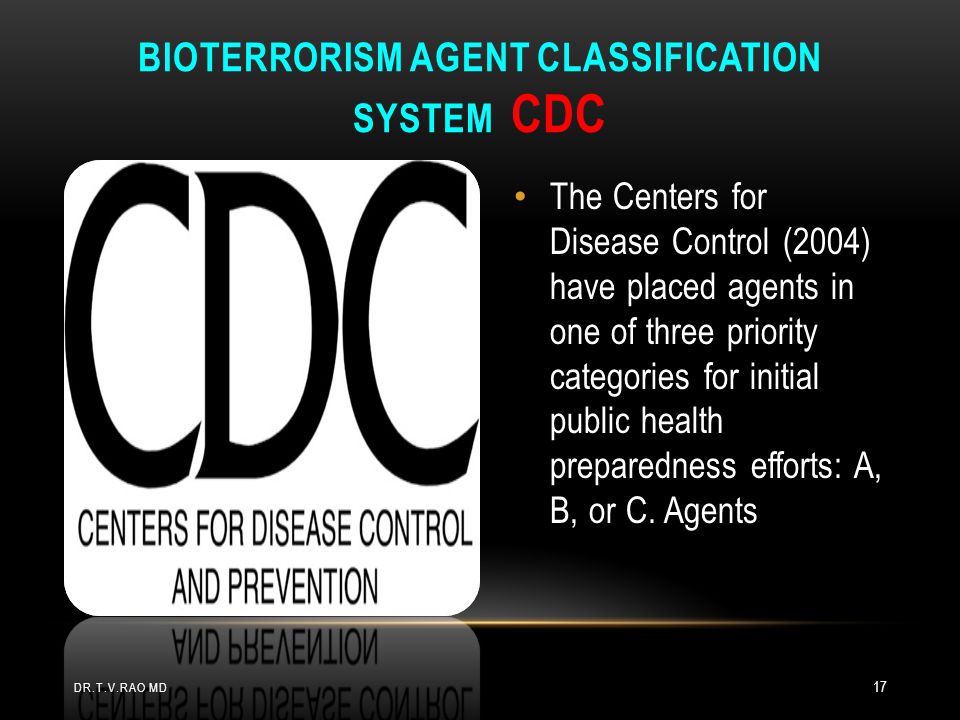 BIOTERRORISM AGENT CLASSIFICATION SYSTEM CDC

CDC

CENTERS FOR DISEASE CONTROL AND PREVENTION

• The Centers for Disease Control (2004) have placed agents in one of three priority categories for initial public health preparedness efforts: A, B, or C. Agents

DR.T.V.RAO MD

17